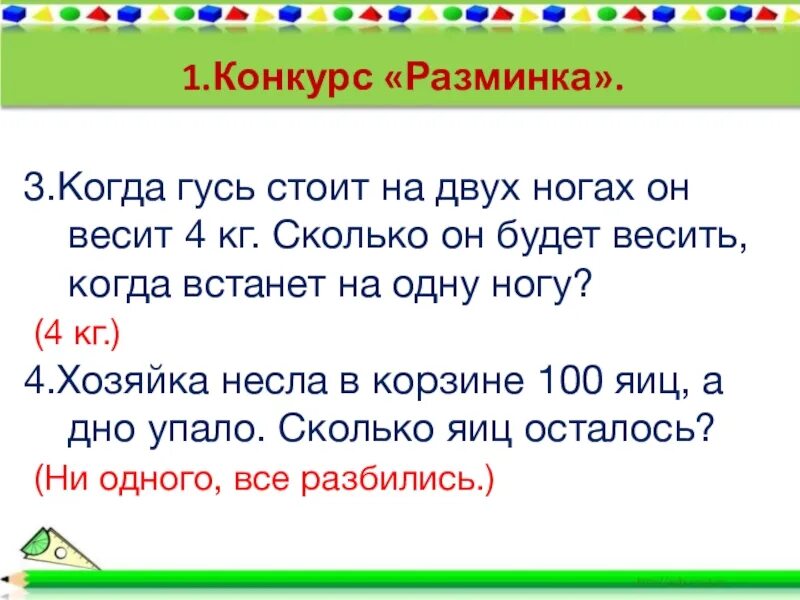 1.Конкурс «Разминка».

3.Когда гусь стоит на двух ногах он весит 4 кг. Сколько он будет весить, когда встанет на одну ногу?

(4 кг.)

4.Хозяйка несла в корзине 100 яиц, а дно упало. Сколько яиц осталось?

(Ни одного, все разбились.)